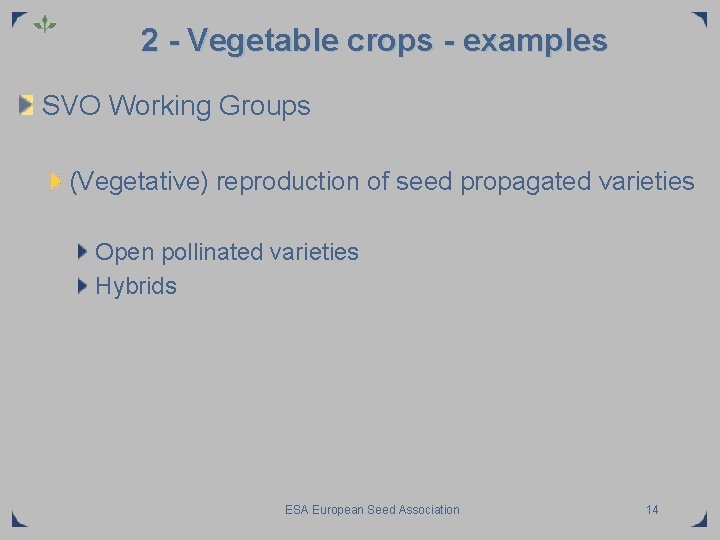 2 - Vegetable crops - examples

SVO Working Groups

(Vegetative) reproduction of seed propagated varieties

Open pollinated varieties

Hybrids

ESA European Seed Association

14